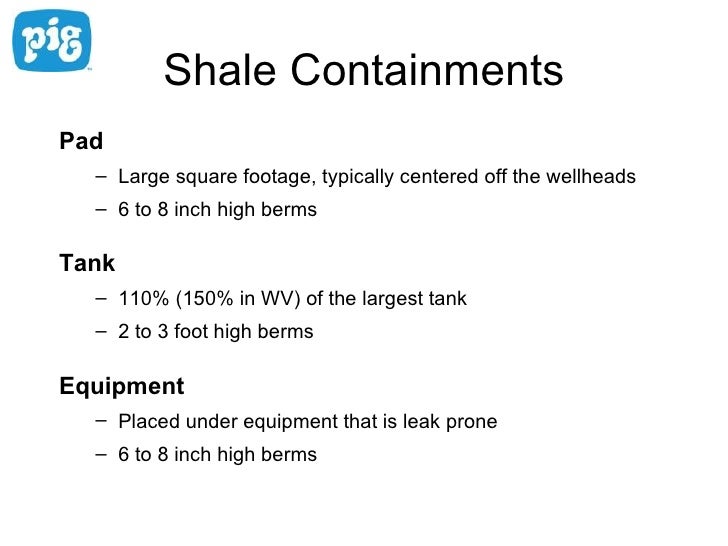 pig

Shale Containments

Pad
– Large square footage, typically centered off the wellheads
– 6 to 8 inch high berms

Tank
– 110% (150% in WV) of the largest tank
– 2 to 3 foot high berms

Equipment
– Placed under equipment that is leak prone
– 6 to 8 inch high berms